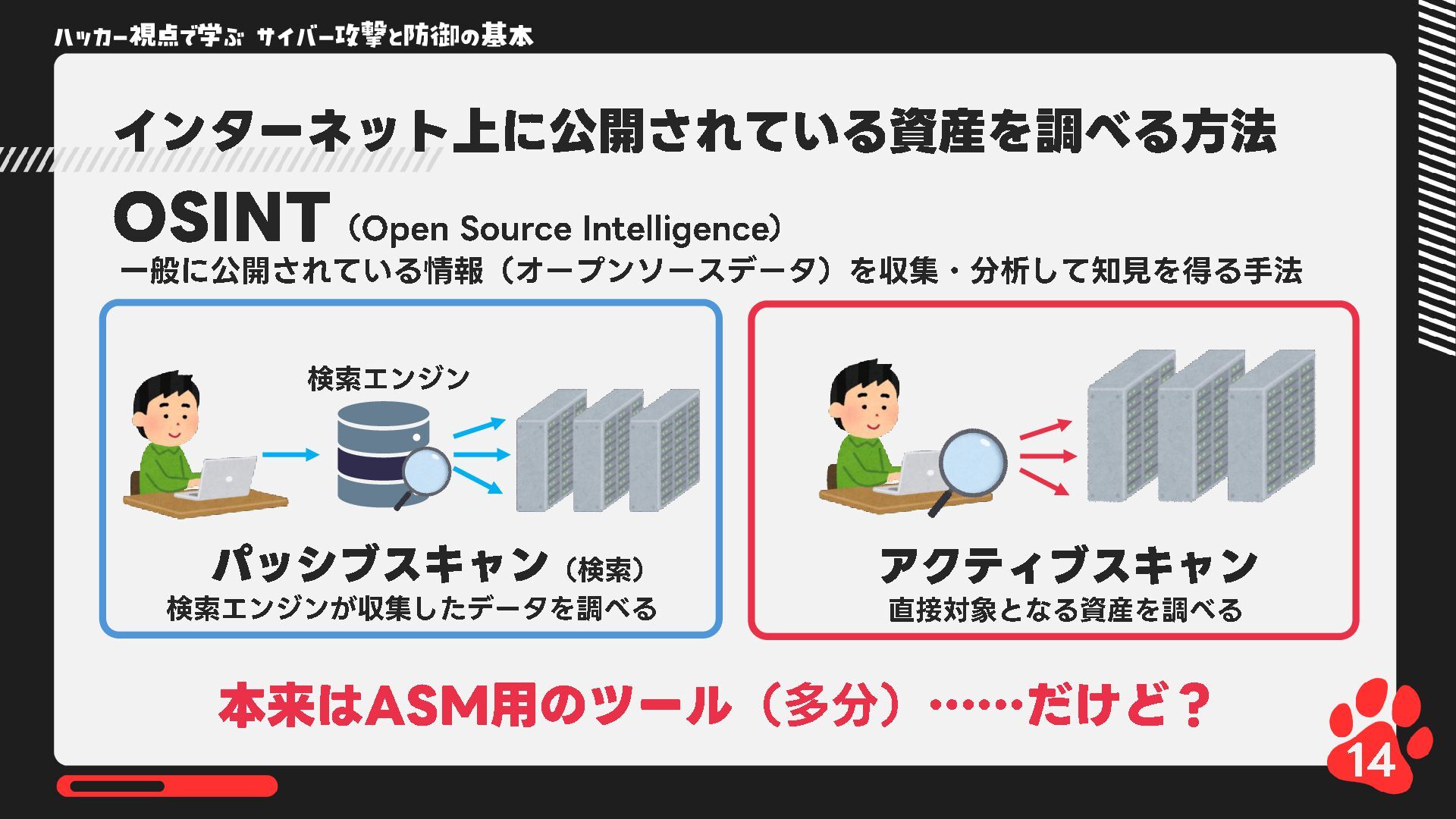 ハッカー視点で学ぶ サイバー攻撃と防御の基本

インターネット上に公開されている資産を調べる方法

OSINT（Open Source Intelligence）
一般に公開されている情報（オープンソースデータ）を収集・分析して知見を得る手法

検索エンジン

パッシブスキャン（検索）
検索エンジンが収集したデータを調べる

アクティブスキャン
直接対象となる資産を調べる

本来はASM用のツール（多分）……だけど？

14